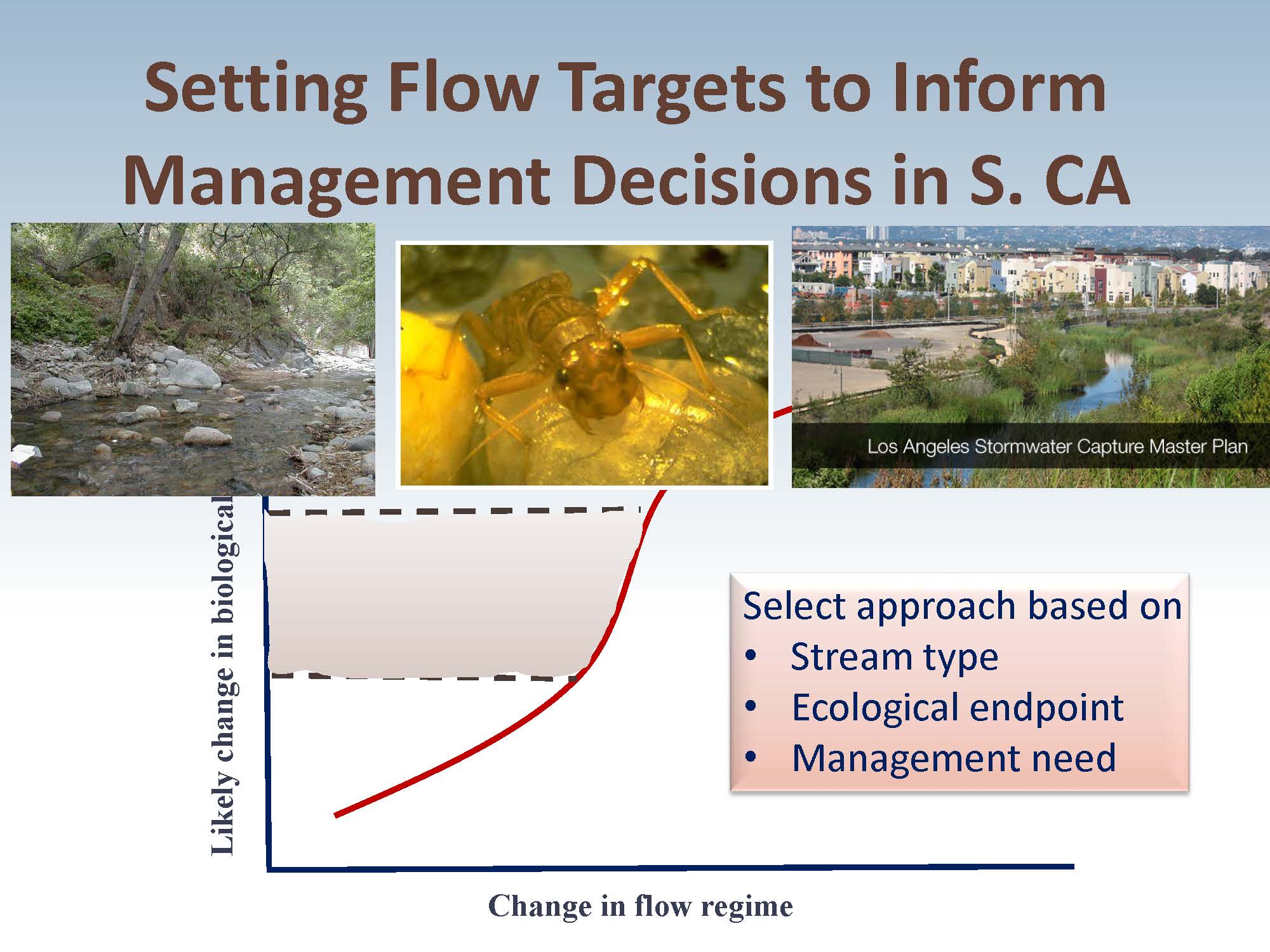 Setting Flow Targets to Inform Management Decisions in S. CA

Los Angeles Stormwater Capture Master Plan

Likely change in biological

Select approach based on
• Stream type
• Ecological endpoint
• Management need

Change in flow regime